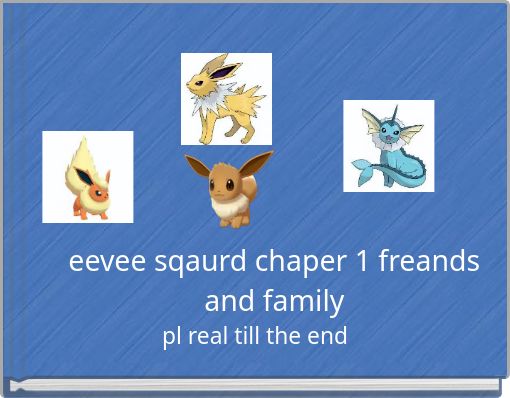 eevee sqaurd chaper 1 freands and family

pl real till the end